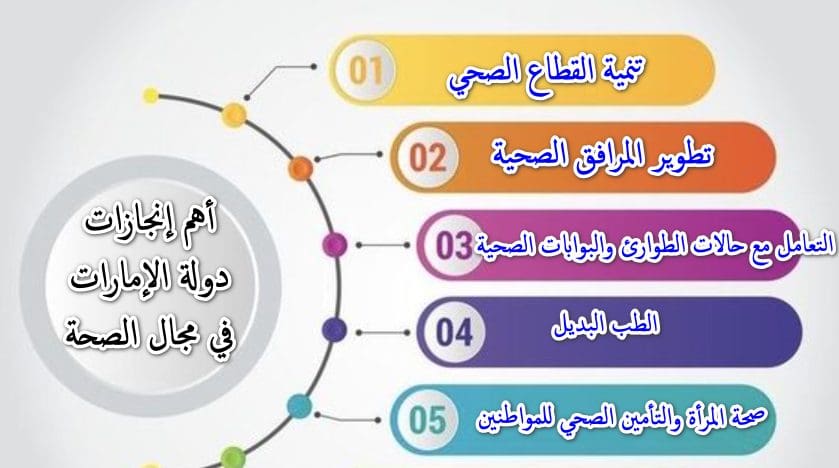 أهم إنجازات دولة الإمارات في مجال الصحة

01 تنمية القطاع الصحي

02 تطوير المرافق الصحية

03 التعامل مع حالات الطوارئ والبوابات الصحية

04 الطب البديل

05 صحة المرأة والتأمين الصحي للمواطنين